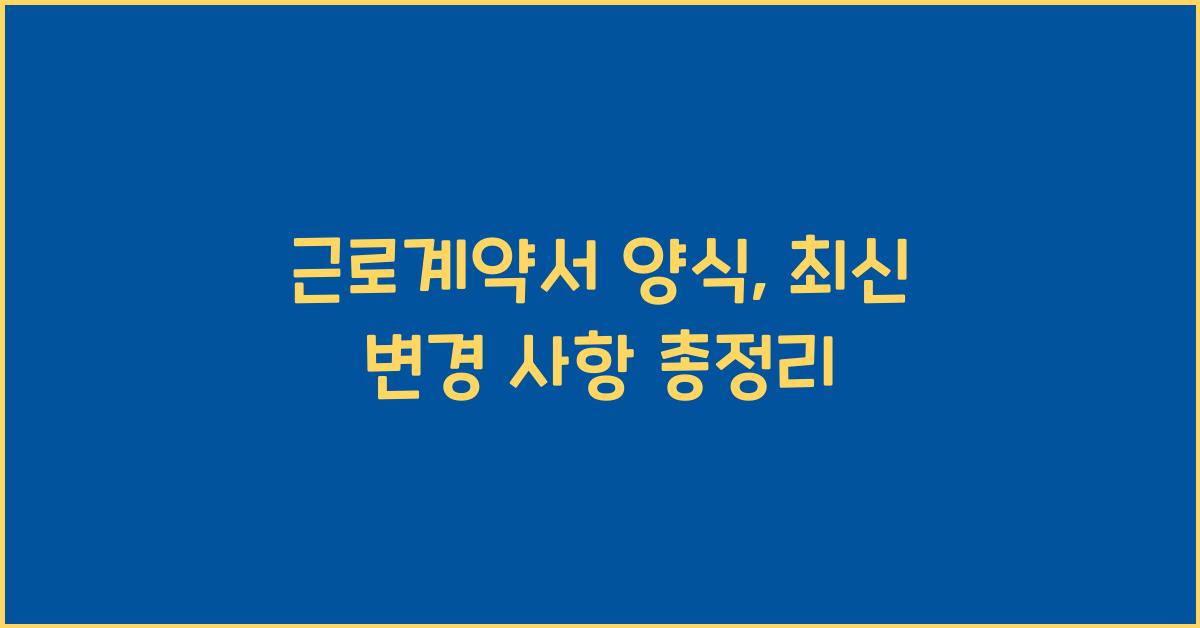 근로계약서 양식, 최신 변경 사항 총정리